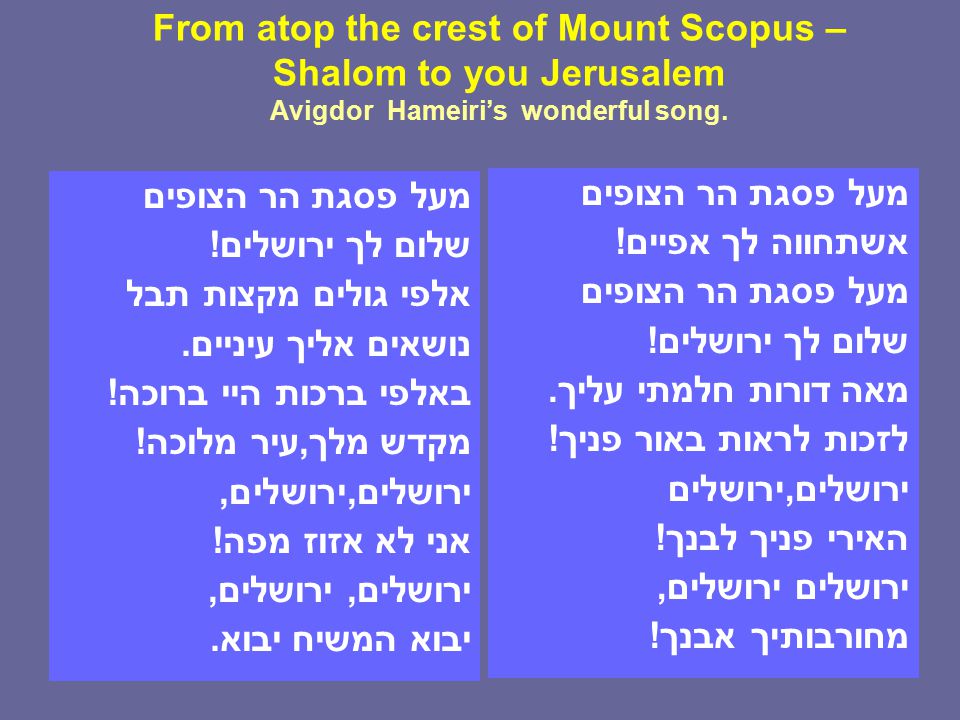 From atop the crest of Mount Scopus –
Shalom to you Jerusalem
Avigdor Hameiri's wonderful song.

מעל פסגת הר הצופים
אשתחווה לך אפיים!
מעל פסגת הר הצופים
שלום לך ירושלים!
מאה דורות חלמתי עליך.
לזכות לראות באור פניך!
ירושלים,ירושלים
האירי פניך לבנך!
ירושלים ירושלים,
מחורבותיך אבנך!

מעל פסגת הר הצופים
שלום לך ירושלים!
אלפי גולים מקצות תבל
נושאים אליך עיניים.
באלפי ברכות היי ברוכה!
מקדש מלך,עיר מלוכה!
ירושלים,ירושלים,
אני לא אזוז מפה!
ירושלים, ירושלים,
יבוא המשיח יבוא.